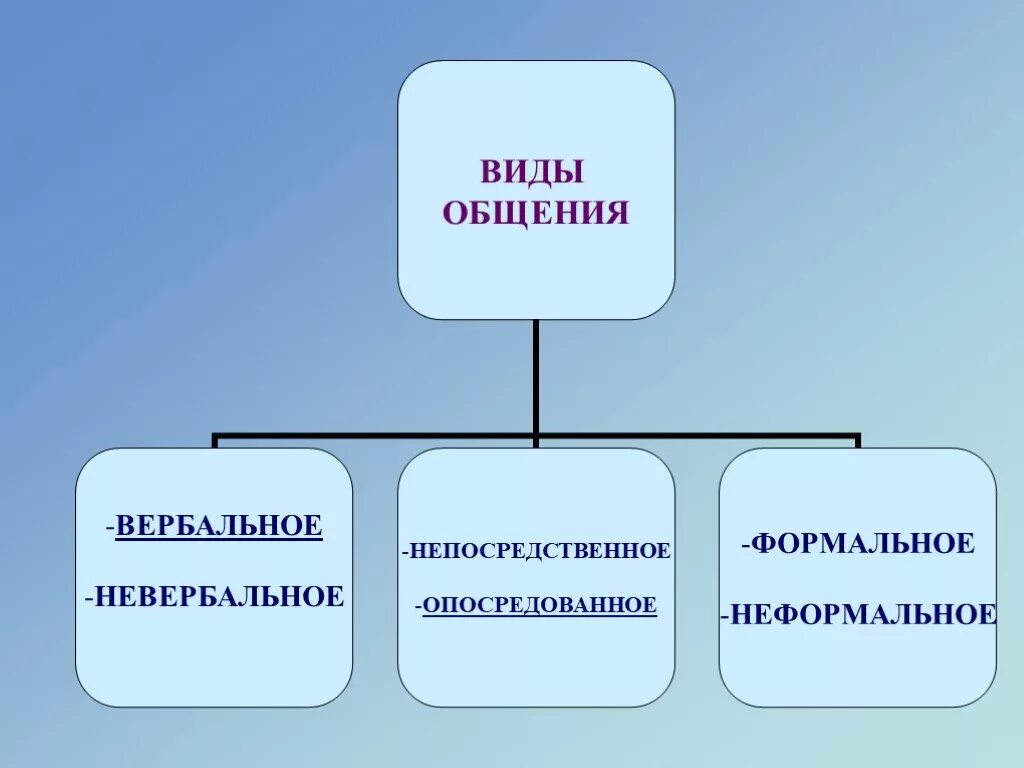 ВИДЫ ОБЩЕНИЯ

-ВЕРБАЛЬНОЕ

-НЕВЕРБАЛЬНОЕ

-НЕПОСРЕДСТВЕННОЕ

-ОПОСРЕДОВАННОЕ

-ФОРМАЛЬНОЕ

-НЕФОРМАЛЬНОЕ